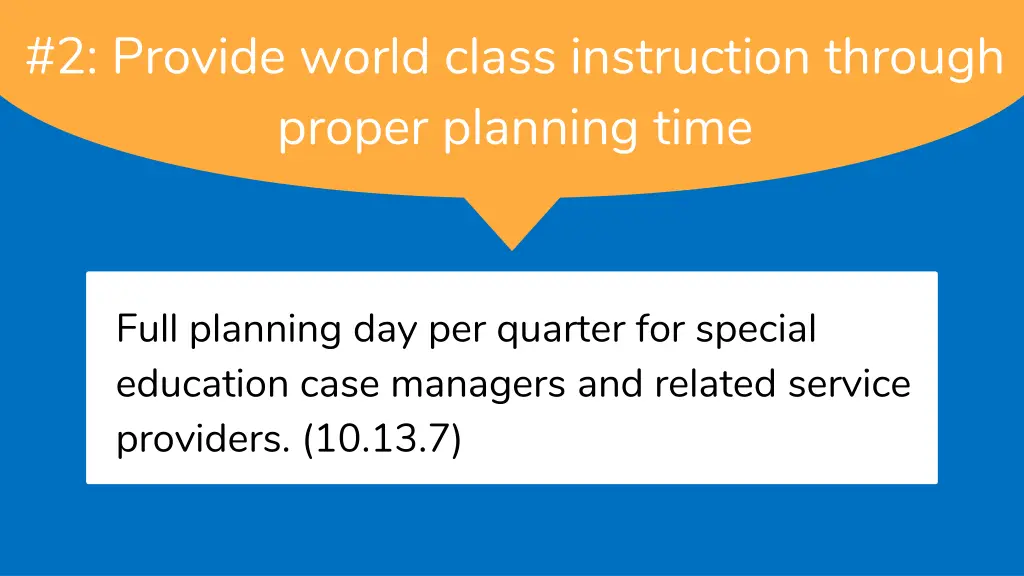 #2: Provide world class instruction through proper planning time

Full planning day per quarter for special education case managers and related service providers. (10.13.7)